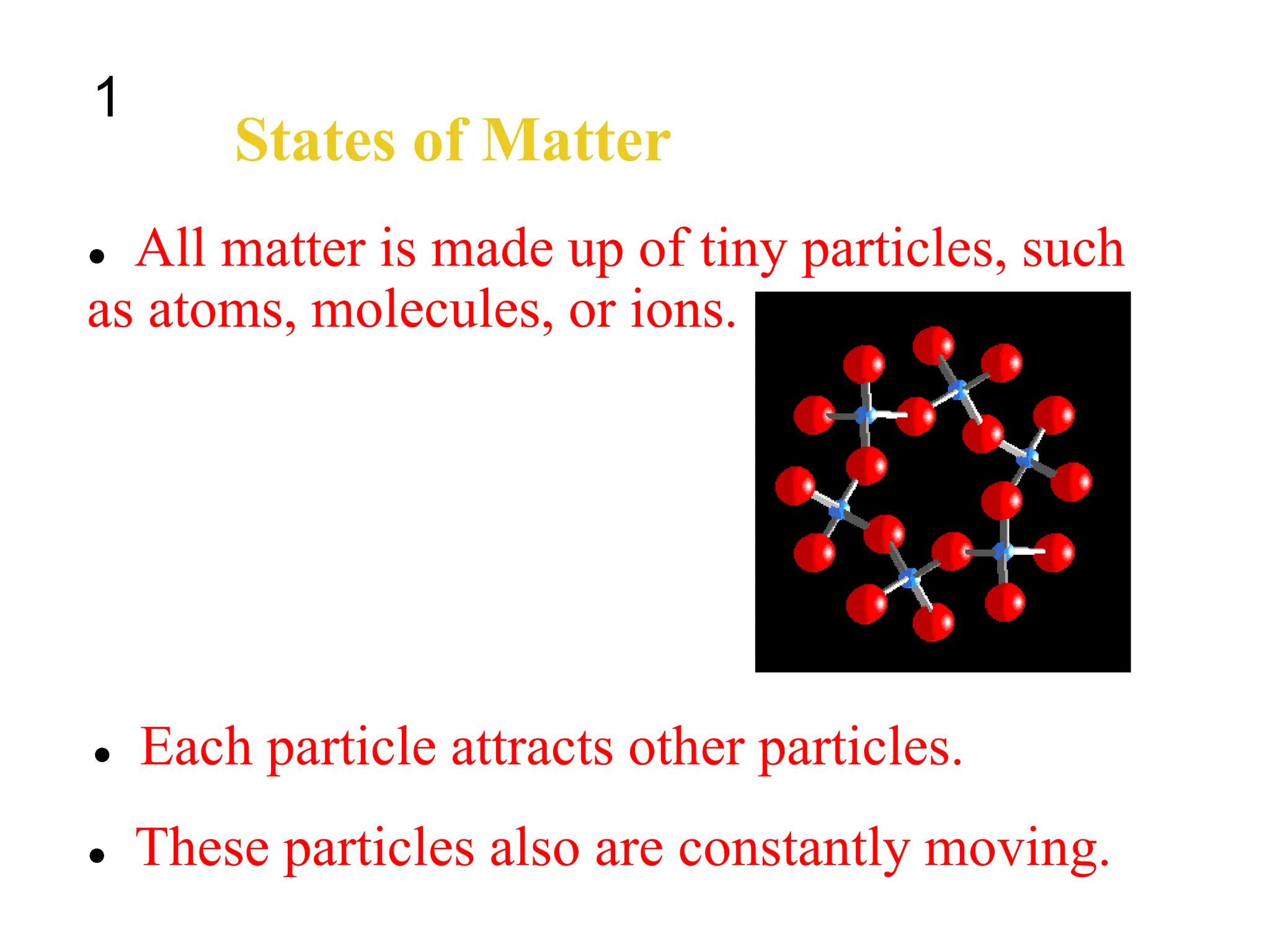 1

States of Matter

• All matter is made up of tiny particles, such as atoms, molecules, or ions.

• Each particle attracts other particles.

• These particles also are constantly moving.